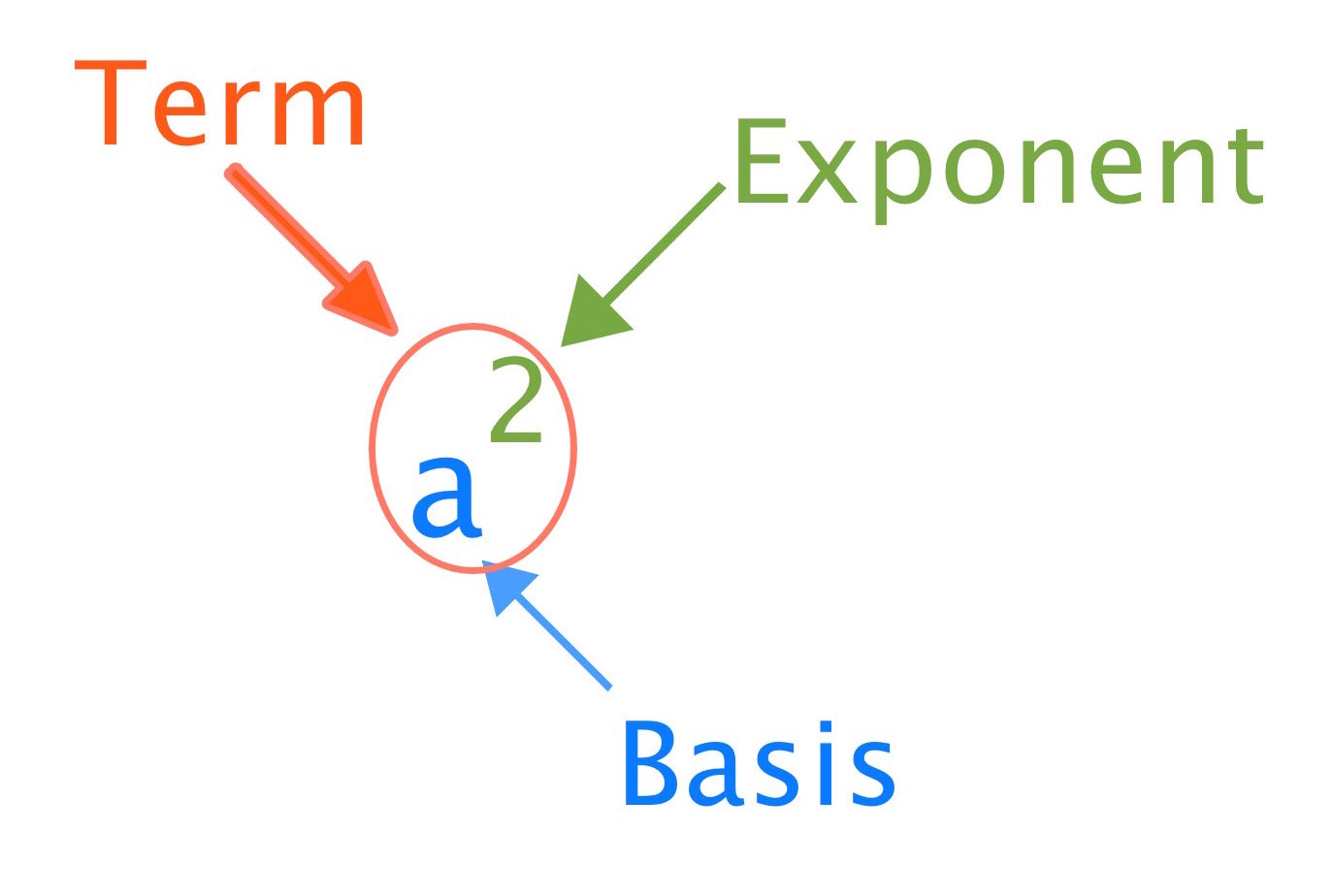 Term

Exponent

$a^2$

Basis